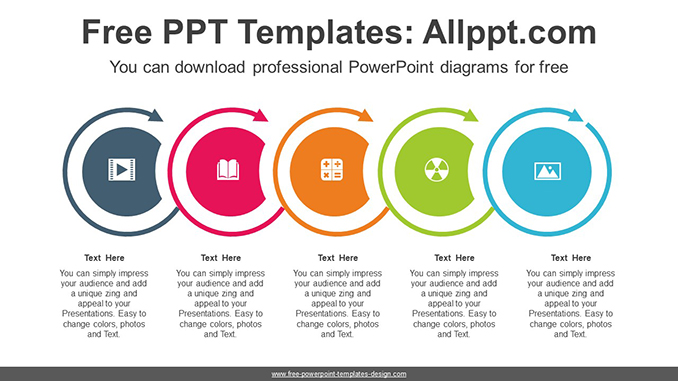 Free PPT Templates: Allppt.com

You can download professional PowerPoint diagrams for free

Text Here

You can simply impress your audience and add a unique zing and appeal to your Presentations. Easy to change colors, photos and Text.

Text Here

You can simply impress your audience and add a unique zing and appeal to your Presentations. Easy to change colors, photos and Text.

Text Here

You can simply impress your audience and add a unique zing and appeal to your Presentations. Easy to change colors, photos and Text.

Text Here

You can simply impress your audience and add a unique zing and appeal to your Presentations. Easy to change colors, photos and Text.

Text Here

You can simply impress your audience and add a unique zing and appeal to your Presentations. Easy to change colors, photos and Text.

www.free-powerpoint-templates-design.com